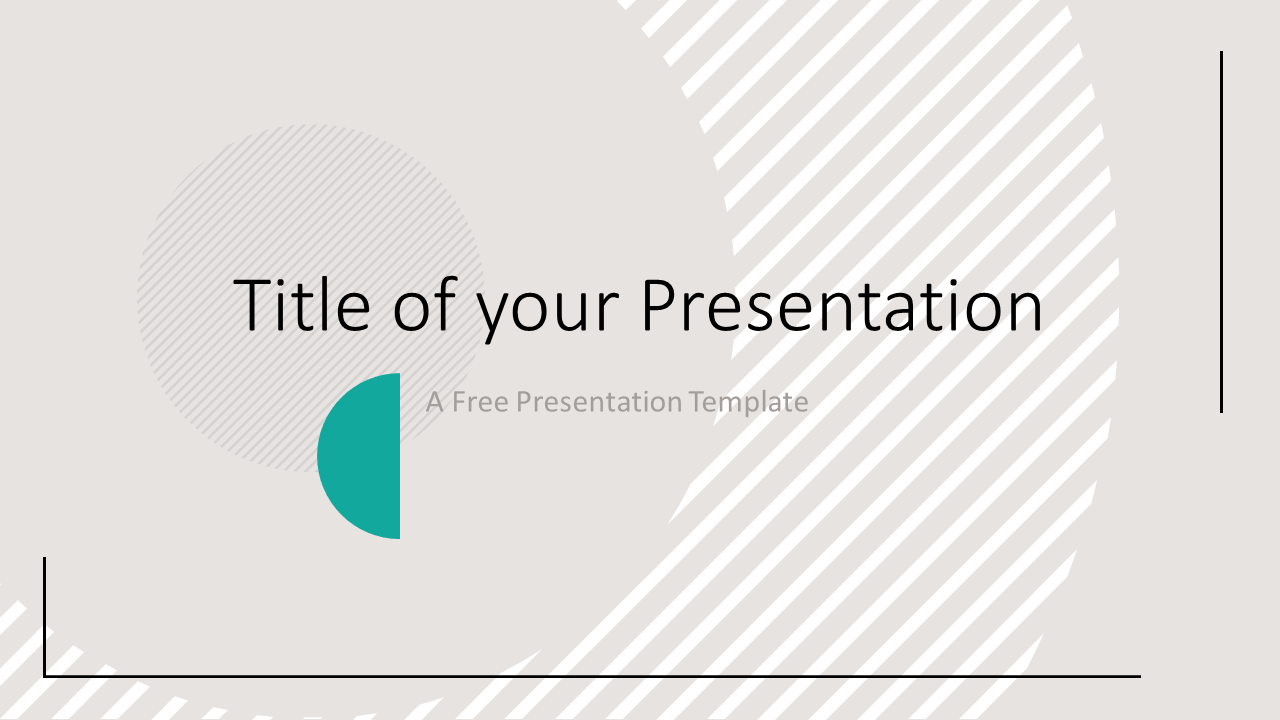 Title of your Presentation

A Free Presentation Template